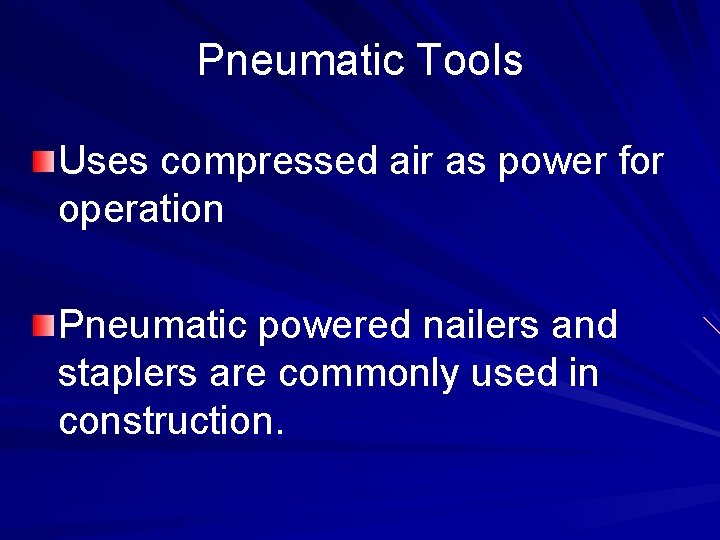 Pneumatic Tools

Uses compressed air as power for operation

Pneumatic powered nailers and staplers are commonly used in construction.